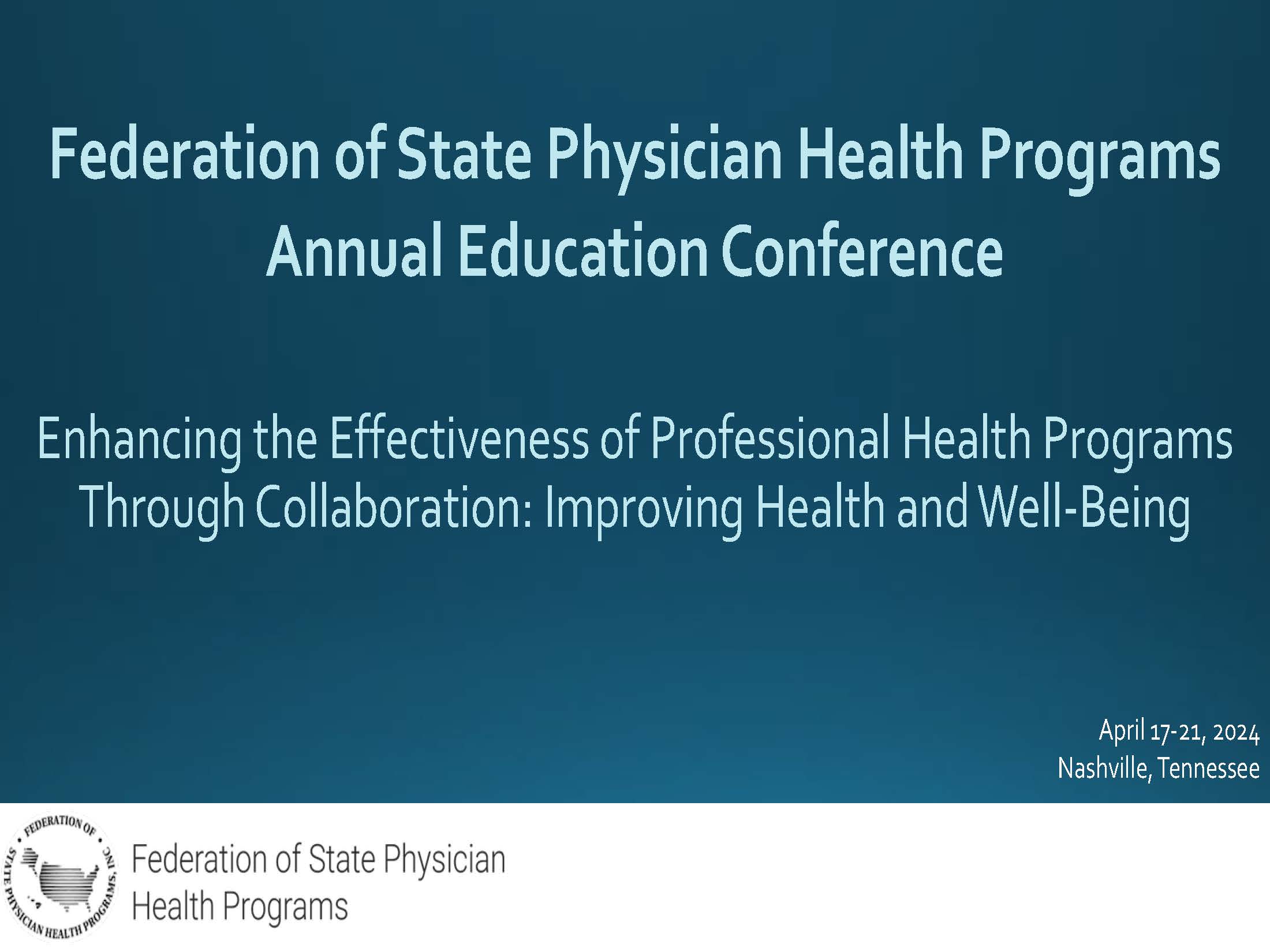 Federation of State Physician Health Programs
Annual Education Conference

Enhancing the Effectiveness of Professional Health Programs Through Collaboration: Improving Health and Well-Being

April 17-21, 2024
Nashville, Tennessee

FEDERATION OF STATE PHYSICIAN HEALTH PROGRAMS, INC

Federation of State Physician Health Programs